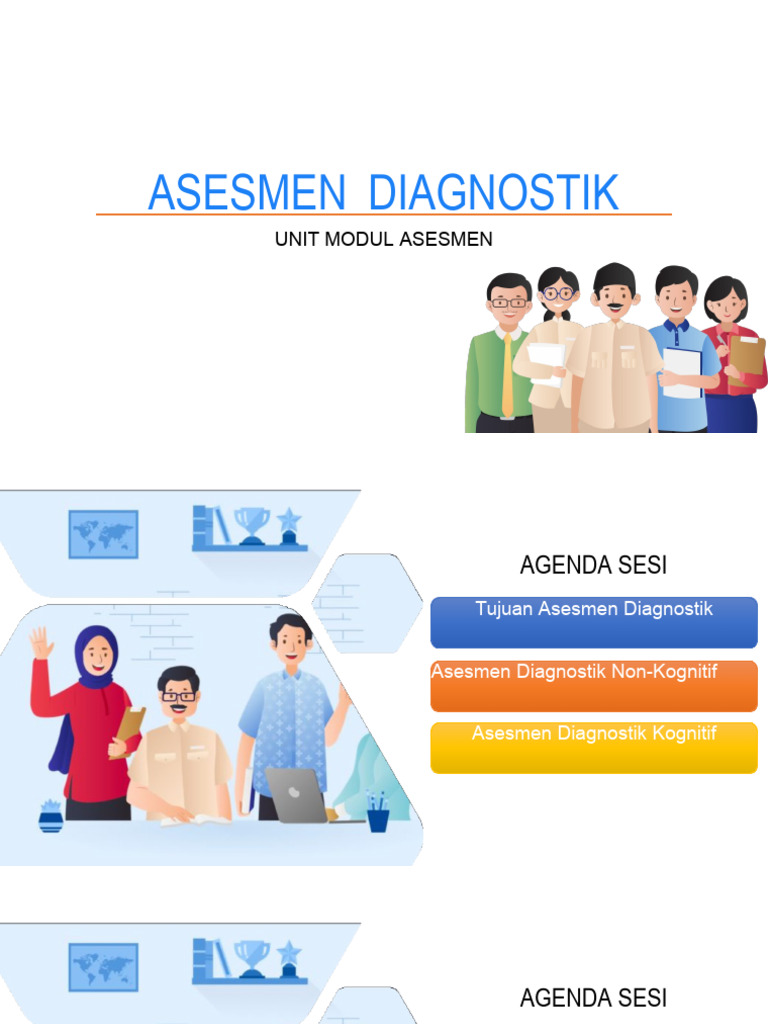 ASESMEN DIAGNOSTIK

UNIT MODUL ASESMEN

AGENDA SESI

Tujuan Asesmen Diagnostik

Asesmen Diagnostik Non-Kognitif

Asesmen Diagnostik Kognitif

AGENDA SESI